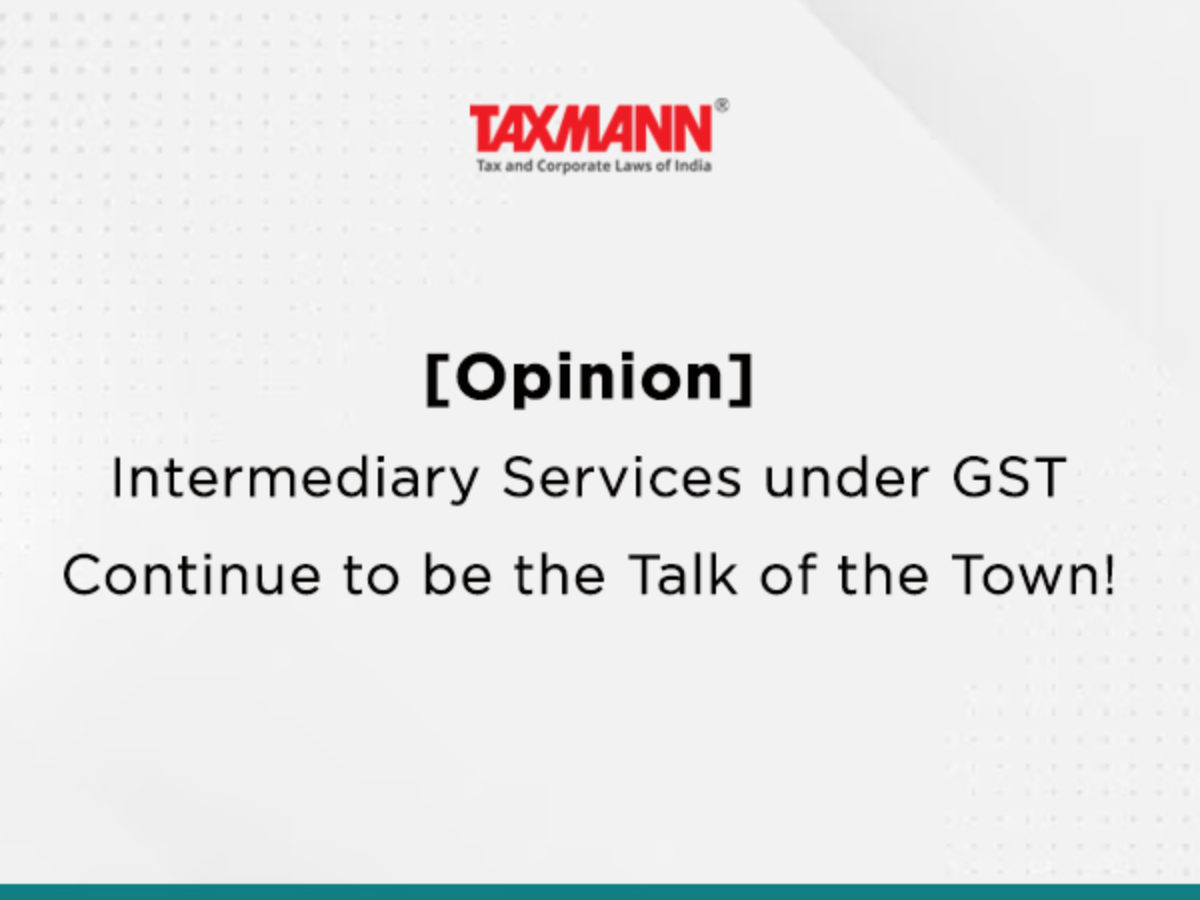 TAXMANN®
Tax and Corporate Laws of India

[Opinion]
Intermediary Services under GST Continue to be the Talk of the Town!